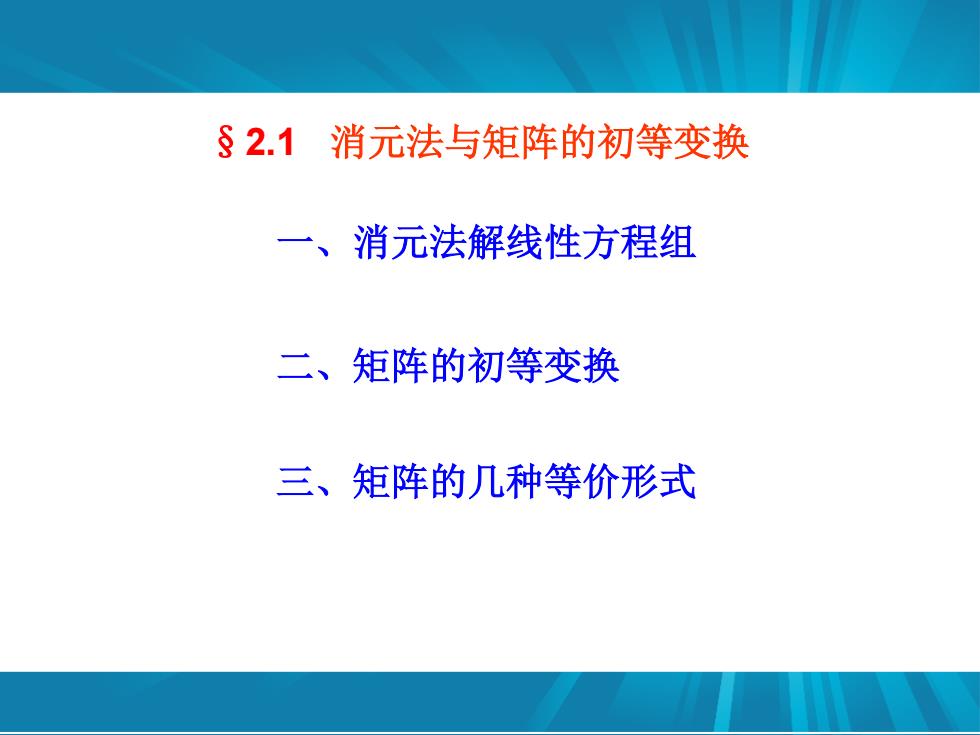 § 2.1　消元法与矩阵的初等变换

一、消元法解线性方程组

二、矩阵的初等变换

三、矩阵的几种等价形式